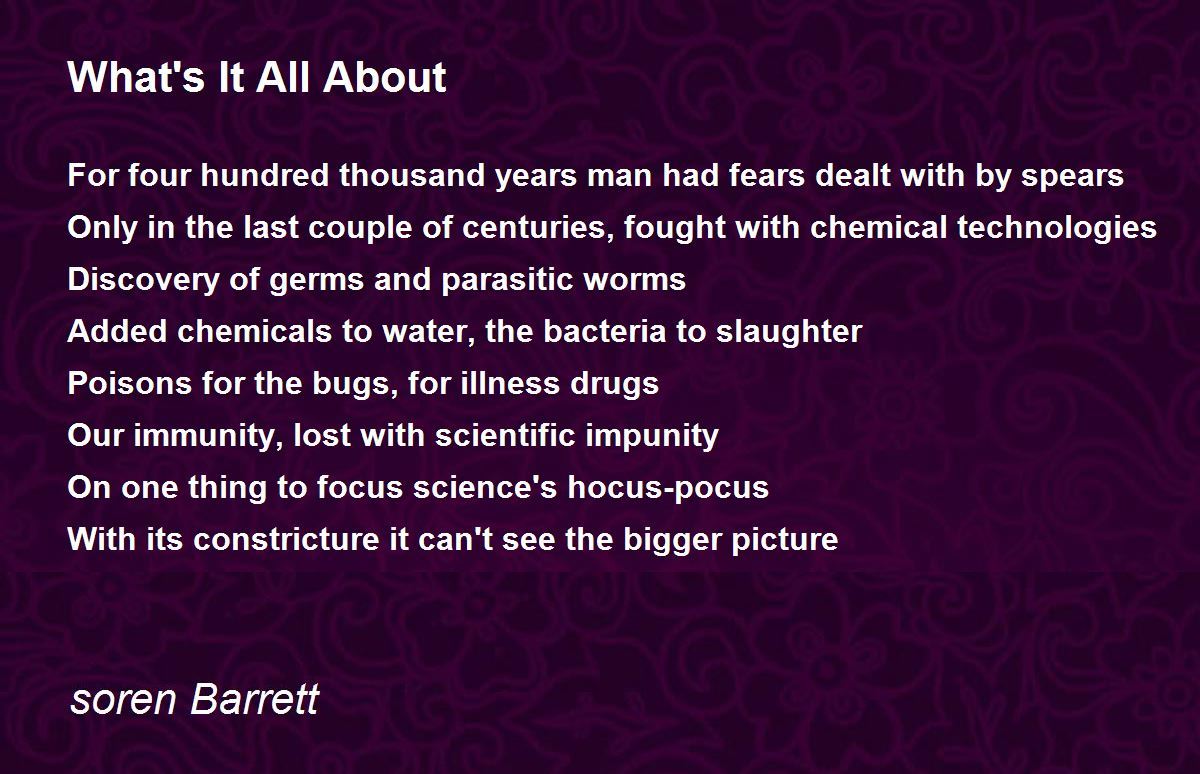 What's It All About

For four hundred thousand years man had fears dealt with by spears
Only in the last couple of centuries, fought with chemical technologies
Discovery of germs and parasitic worms
Added chemicals to water, the bacteria to slaughter
Poisons for the bugs, for illness drugs
Our immunity, lost with scientific impunity
On one thing to focus science's hocus-pocus
With its constricture it can't see the bigger picture

soren Barrett